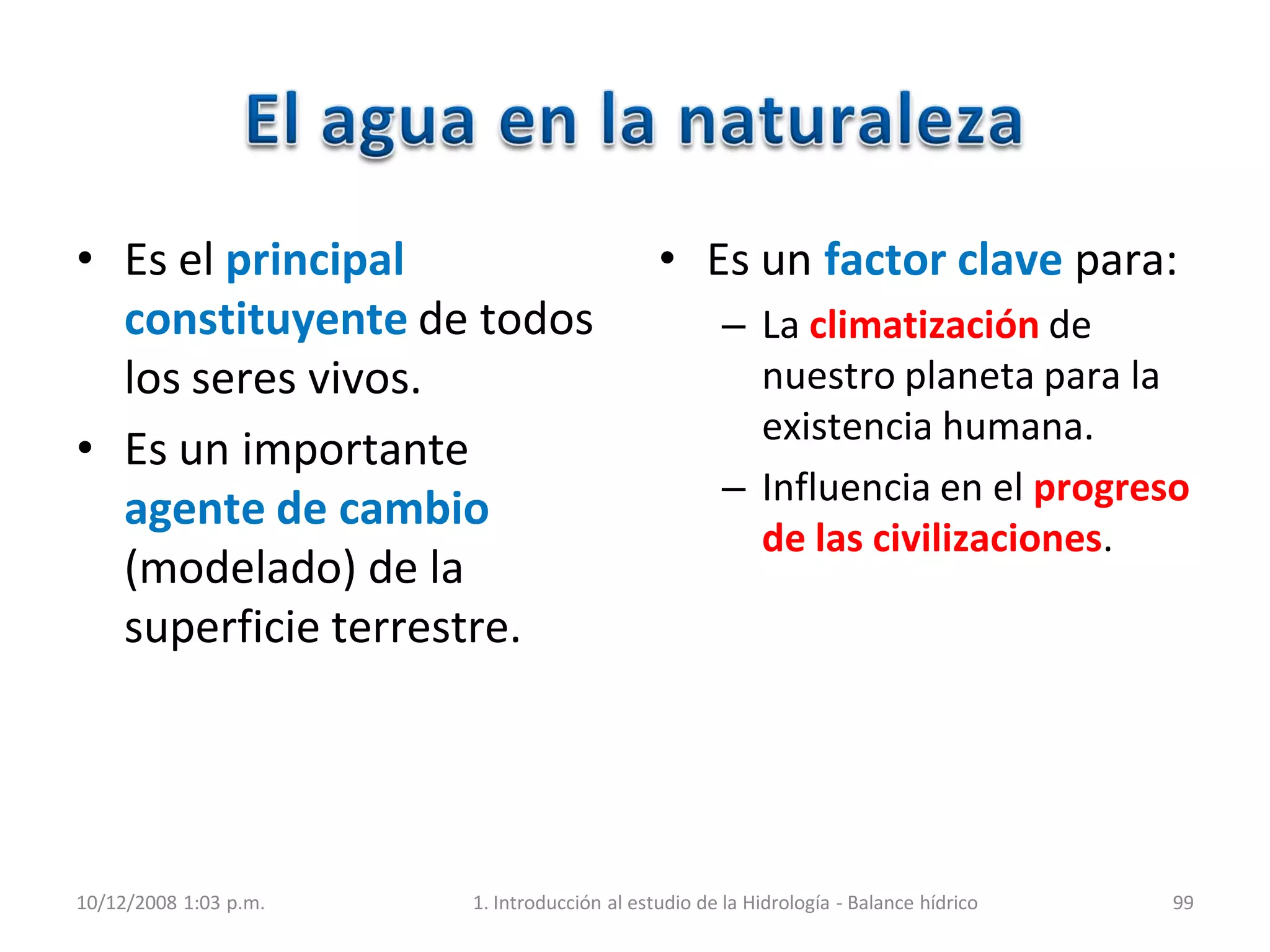 El agua en la naturaleza

• Es el principal constituyente de todos los seres vivos.
• Es un importante agente de cambio (modelado) de la superficie terrestre.

• Es un factor clave para:
– La climatización de nuestro planeta para la existencia humana.
– Influencia en el progreso de las civilizaciones.

10/12/2008 1:03 p.m.
1. Introducción al estudio de la Hidrología - Balance hídrico
99